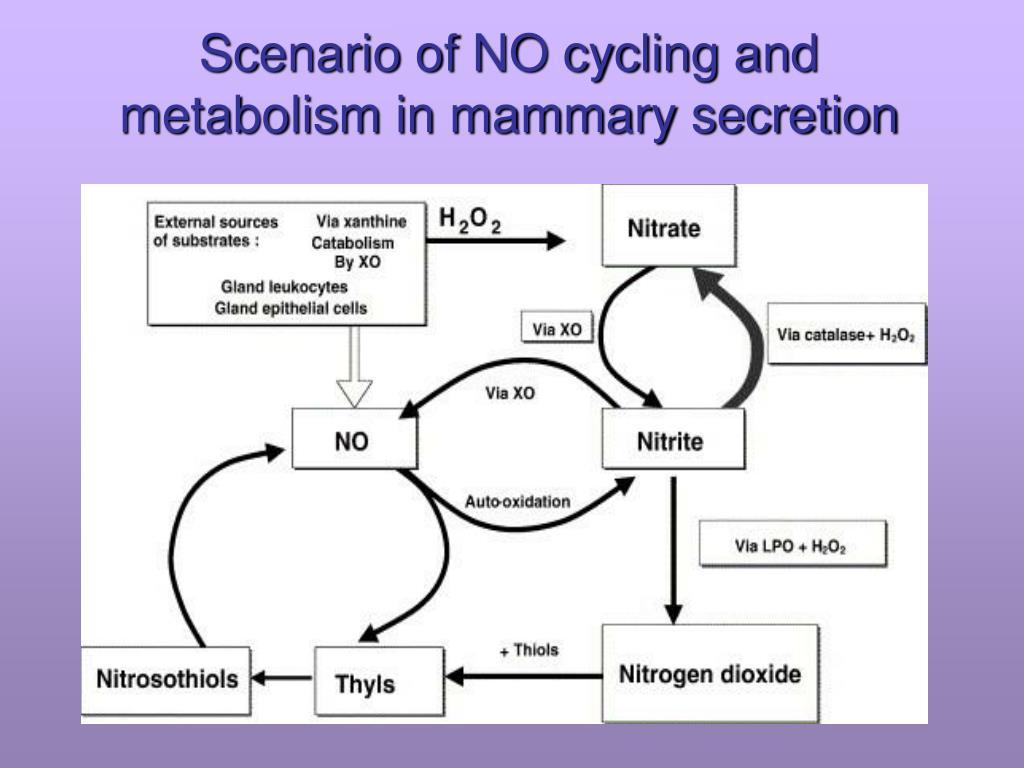 Scenario of NO cycling and metabolism in mammary secretion

External sources of substrates :
Via xanthine Catabolism By XO
Gland leukocytes
Gland epithelial cells

$H_2O_2$

Nitrate

Via XO

Via catalase+ $H_2O_2$

Via XO

NO

Nitrite

Auto-oxidation

Via LPO + $H_2O_2$

+ Thiols

Nitrosothiols

Thyls

Nitrogen dioxide